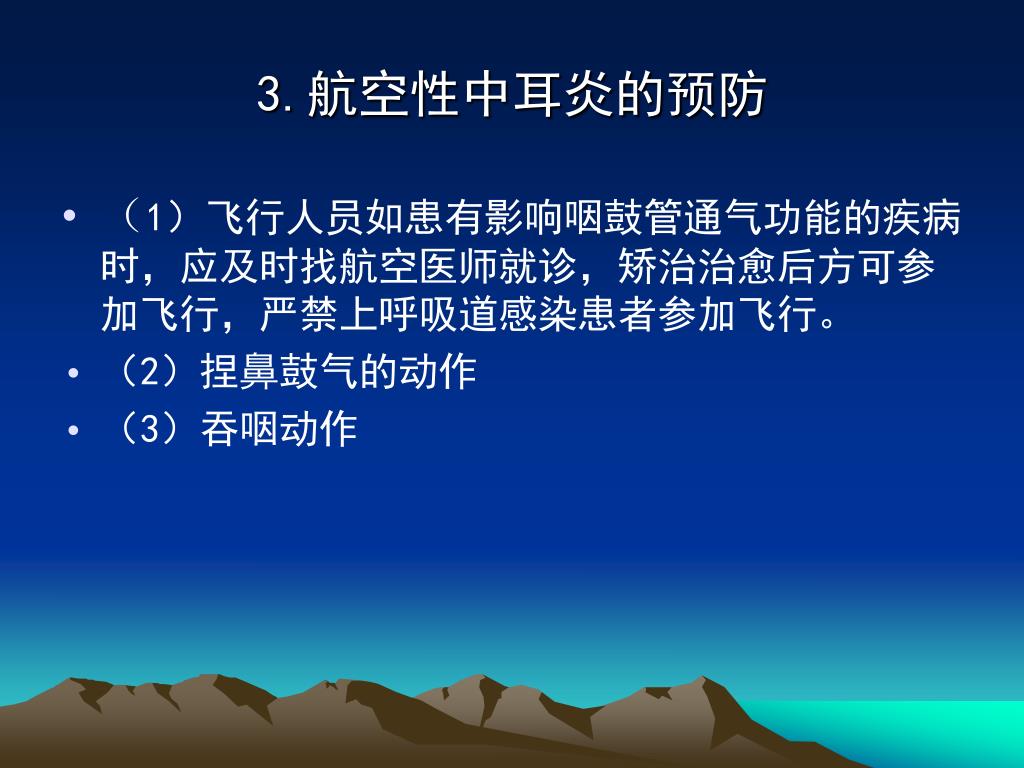 3. 航空性中耳炎的预防

• （1）飞行人员如患有影响咽鼓管通气功能的疾病时，应及时找航空医师就诊，矫治治愈后方可参加飞行，严禁上呼吸道感染患者参加飞行。

• （2）捏鼻鼓气的动作

• （3）吞咽动作